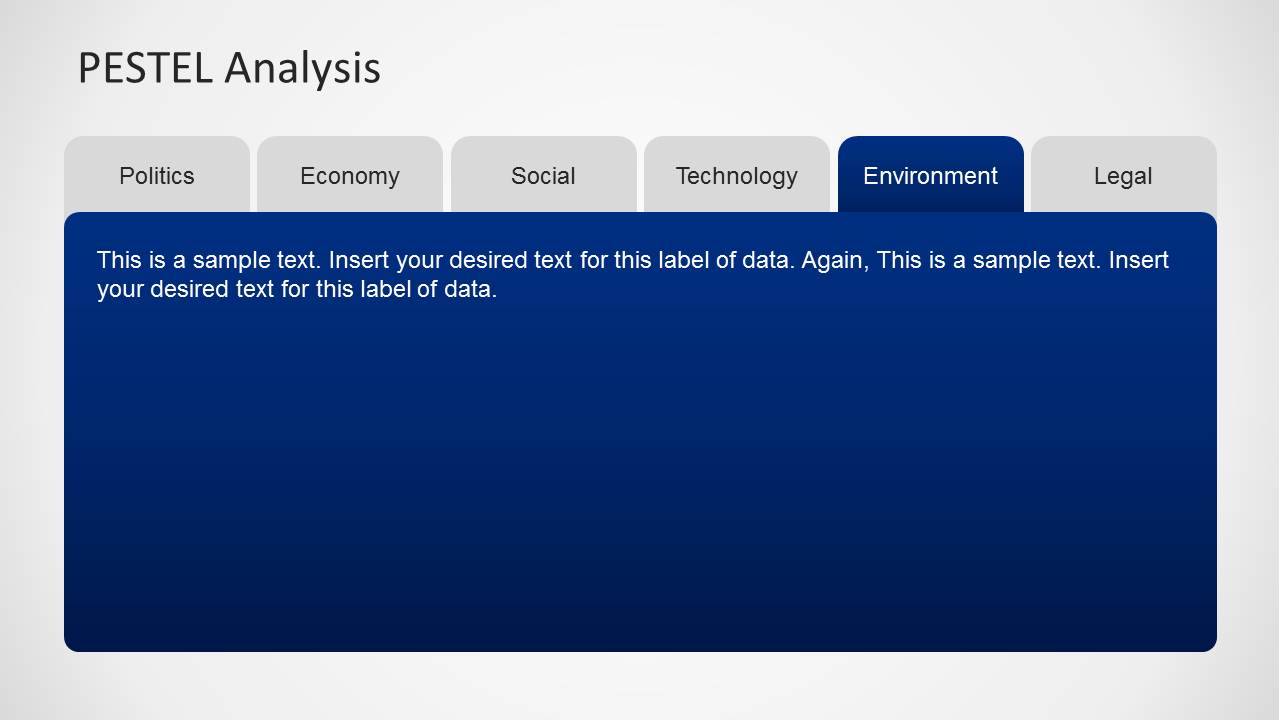 PESTEL Analysis

Politics

Economy

Social

Technology

Environment

Legal

This is a sample text. Insert your desired text for this label of data. Again, This is a sample text. Insert your desired text for this label of data.